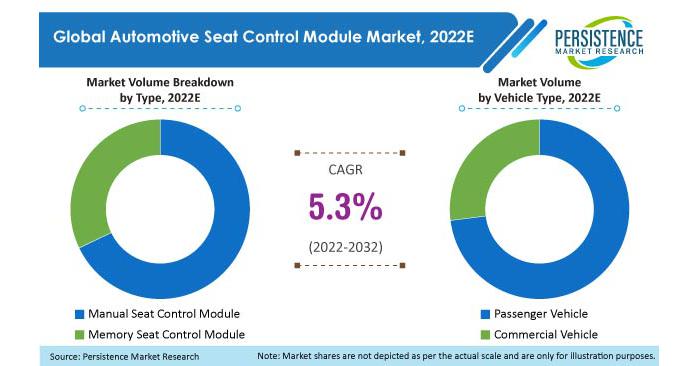 Global Automotive Seat Control Module Market, 2022E

PERSISTENCE
MARKET RESEARCH

Market Volume Breakdown by Type, 2022E

Manual Seat Control Module
Memory Seat Control Module

CAGR
5.3%
(2022-2032)

Market Volume by Vehicle Type, 2022E

Passenger Vehicle
Commercial Vehicle

Source: Persistence Market Research

Note: Market shares are not depicted as per the actual scale and are only for illustration purposes.